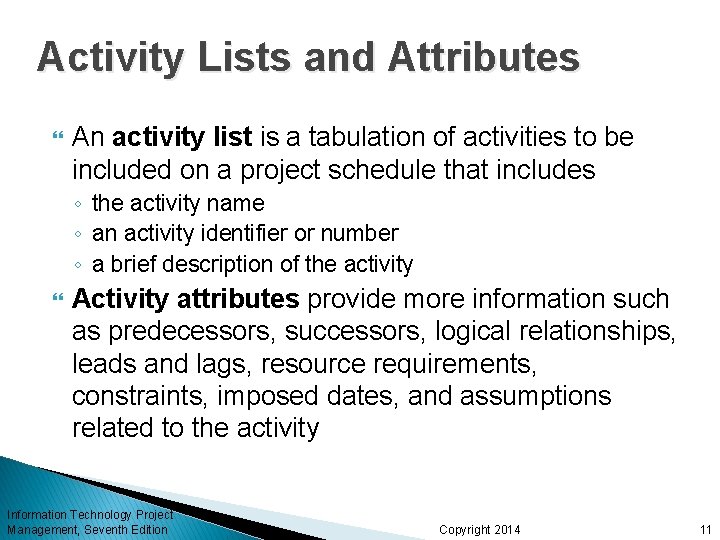 Activity Lists and Attributes

An activity list is a tabulation of activities to be included on a project schedule that includes

◦ the activity name
◦ an activity identifier or number
◦ a brief description of the activity

Activity attributes provide more information such as predecessors, successors, logical relationships, leads and lags, resource requirements, constraints, imposed dates, and assumptions related to the activity

Information Technology Project Management, Seventh Edition

Copyright 2014

11